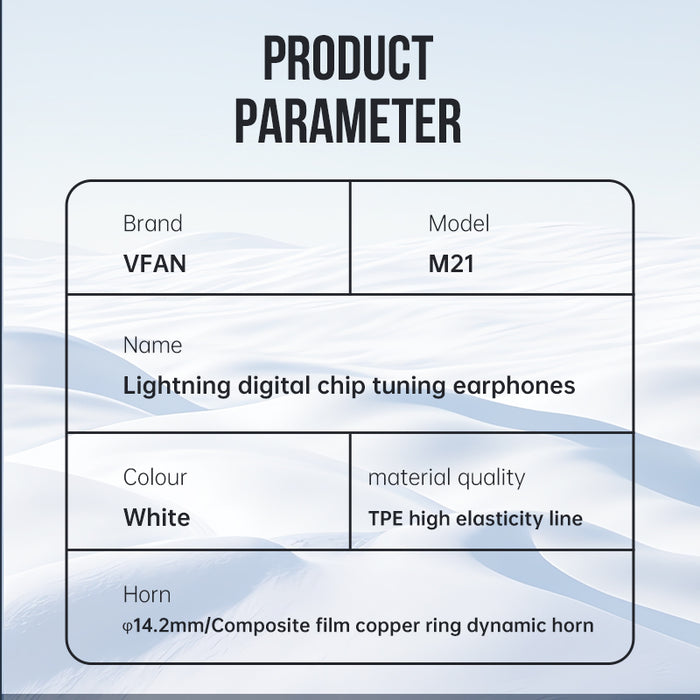 PRODUCT PARAMETER

Brand
VFAN

Model
M21

Name
Lightning digital chip tuning earphones

Colour
White

material quality
TPE high elasticity line

Horn
φ14.2mm/Composite film copper ring dynamic horn